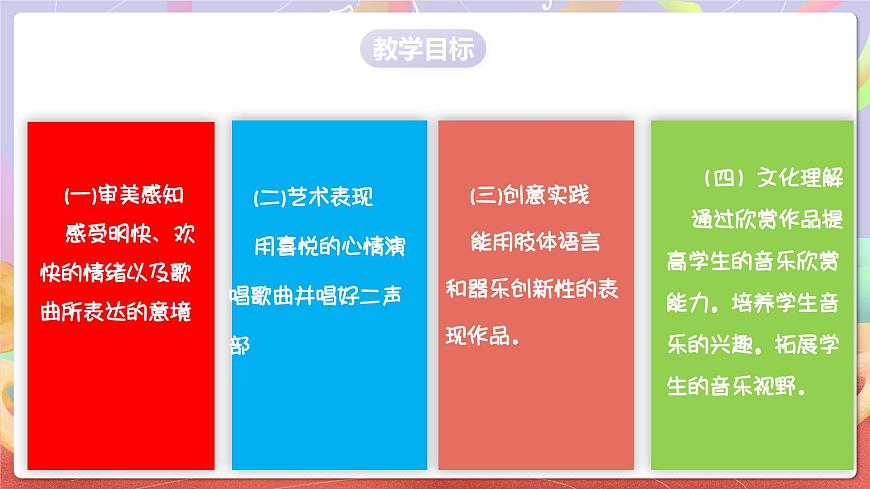 教学目标

(一)审美感知

感受明快、欢快的情绪以及歌曲所表达的意境

(二)艺术表现

用喜悦的心情演唱歌曲并唱好二声部

(三)创意实践

能用肢体语言和器乐创新性的表现作品。

（四）文化理解

通过欣赏作品提高学生的音乐欣赏能力。培养学生音乐的兴趣。拓展学生的音乐视野。